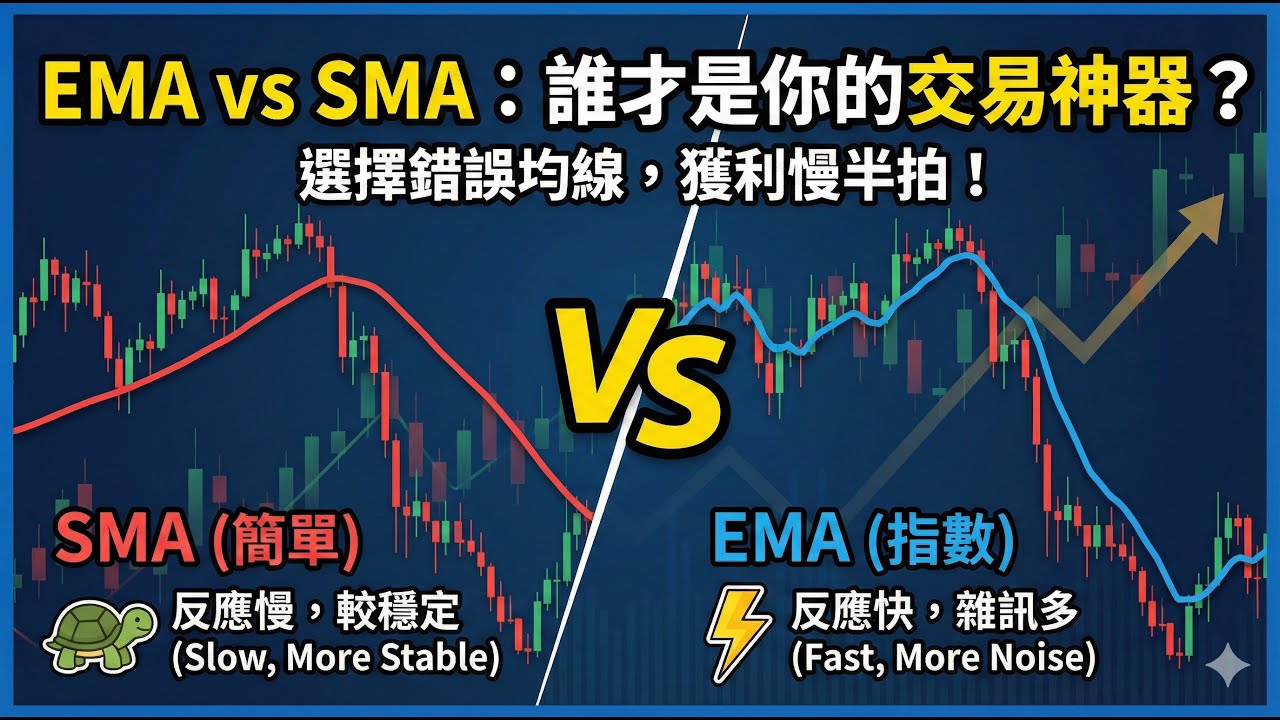 EMA vs SMA：誰才是你的交易神器？

選擇錯誤均線，獲利慢半拍！

VS

SMA (簡單)

反應慢，較穩定
(Slow, More Stable)

EMA (指數)

反應快，雜訊多
(Fast, More Noise)